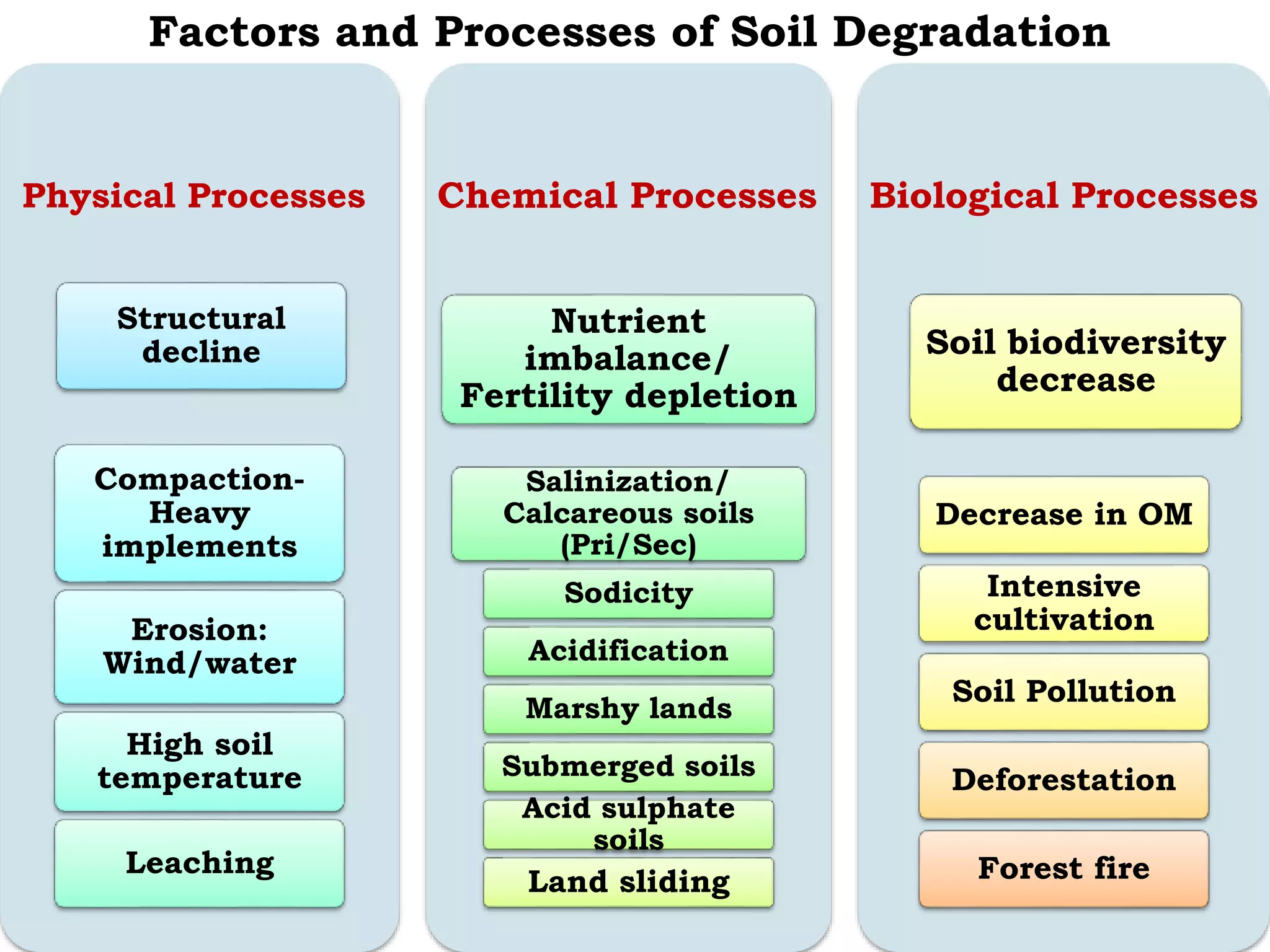 Factors and Processes of Soil Degradation

Physical Processes

Structural decline

Compaction- Heavy implements

Erosion: Wind/water

High soil temperature

Leaching

Chemical Processes

Nutrient imbalance/ Fertility depletion

Salinization/ Calcareous soils (Pri/Sec)

Sodicity

Acidification

Marshy lands

Submerged soils

Acid sulphate soils

Land sliding

Biological Processes

Soil biodiversity decrease

Decrease in OM

Intensive cultivation

Soil Pollution

Deforestation

Forest fire